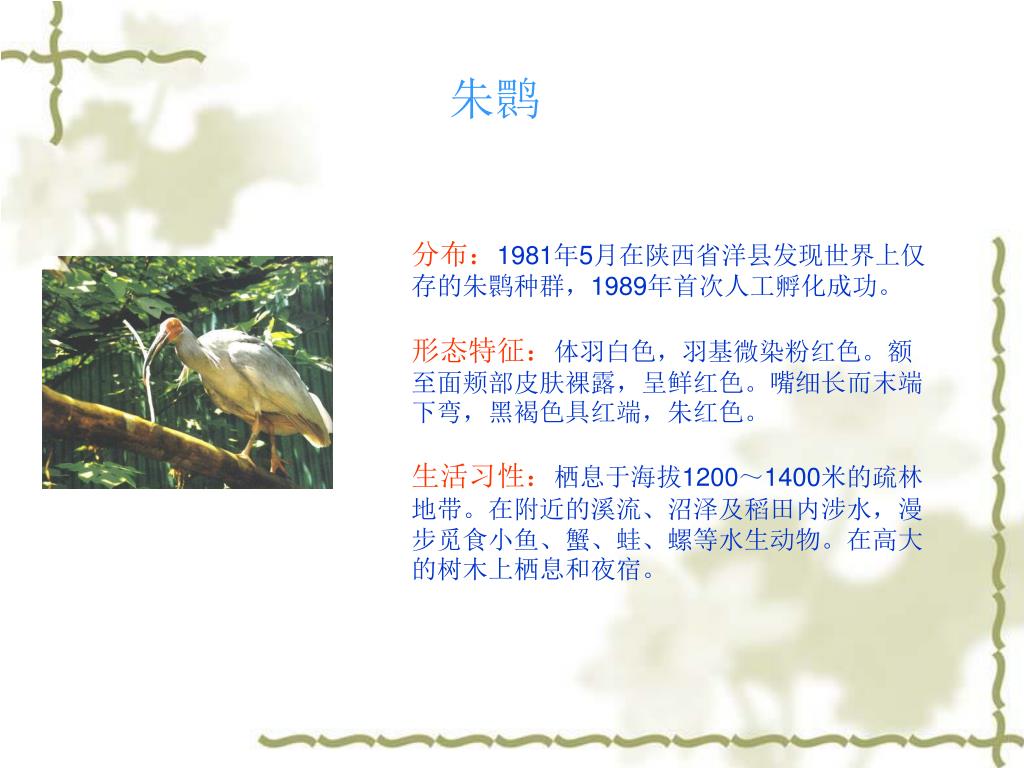 朱鹮

分布：1981年5月在陕西省洋县发现世界上仅存的朱鹮种群，1989年首次人工孵化成功。

形态特征：体羽白色，羽基微染粉红色。额至面颊部皮肤裸露，呈鲜红色。嘴细长而末端下弯，黑褐色具红端，朱红色。

生活习性：栖息于海拔1200～1400米的疏林地带。在附近的溪流、沼泽及稻田内涉水，漫步觅食小鱼、蟹、蛙、螺等水生动物。在高大的树木上栖息和夜宿。